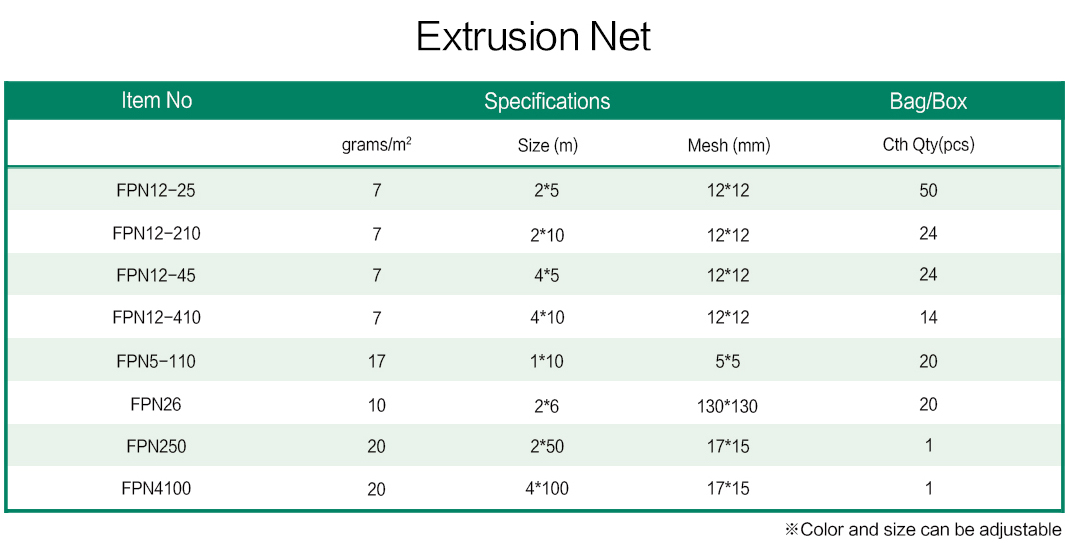 Extrusion Net

| Item No | Specifications | | | Bag/Box |
|---|---|---|---|---|
| | grams/m$^2$ | Size (m) | Mesh (mm) | Cth Qty(pcs) |
| FPN12-25 | 7 | 2*5 | 12*12 | 50 |
| FPN12-210 | 7 | 2*10 | 12*12 | 24 |
| FPN12-45 | 7 | 4*5 | 12*12 | 24 |
| FPN12-410 | 7 | 4*10 | 12*12 | 14 |
| FPN5-110 | 17 | 1*10 | 5*5 | 20 |
| FPN26 | 10 | 2*6 | 130*130 | 20 |
| FPN250 | 20 | 2*50 | 17*15 | 1 |
| FPN4100 | 20 | 4*100 | 17*15 | 1 |

※Color and size can be adjustable